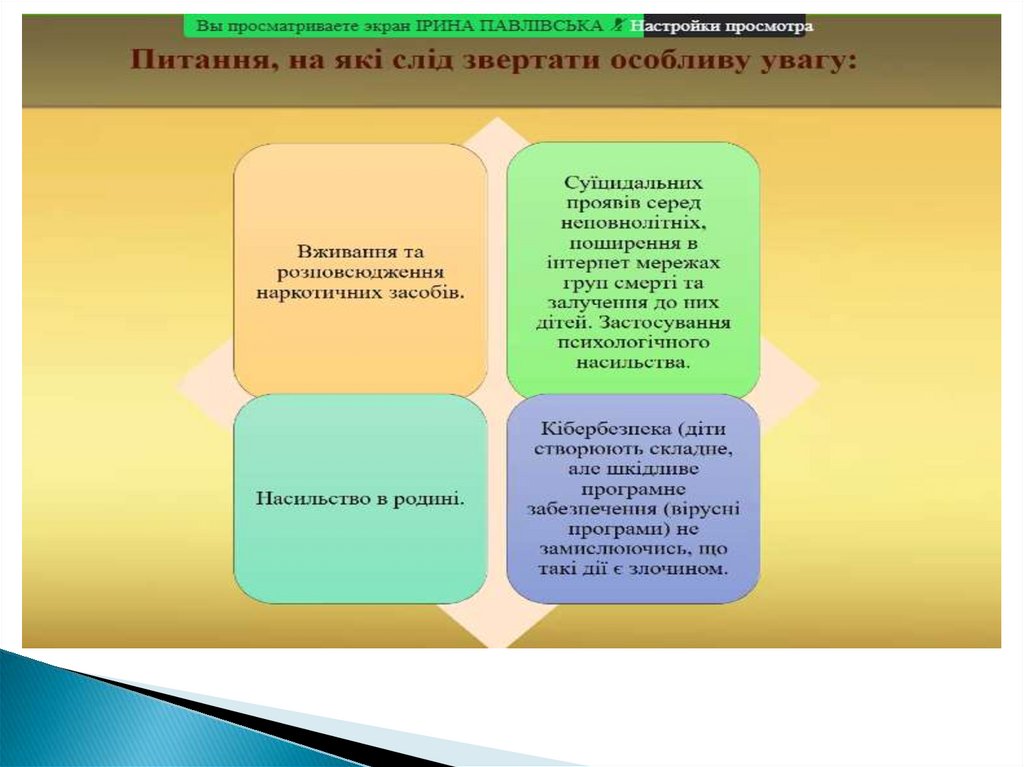 Вы просматриваете экран ІРИНА ПАВЛІВСЬКА Настройки просмотра

Питання, на які слід звертати особливу увагу:

Вживання та розповсюдження наркотичних засобів.

Суїцидальних проявів серед неповнолітніх, поширення в інтернет мережах груп смерті та залучення до них дітей. Застосування психологічного насильства.

Насильство в родині.

Кібербезпека (діти створюють складне, але шкідливе програмне забезпечення (вірусні програми) не замислюючись, що такі дії є злочином.